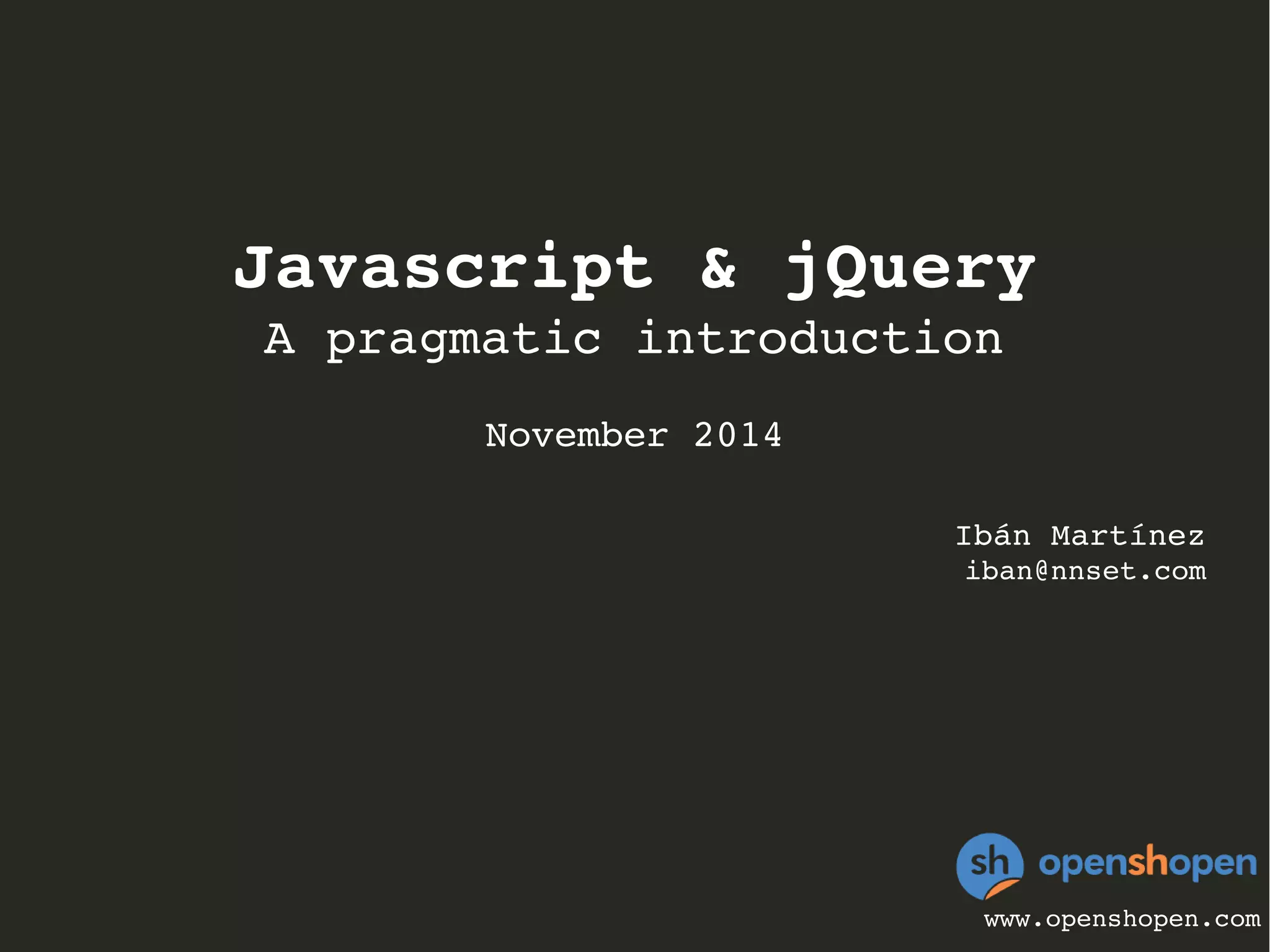 Javascript & jQuery
A pragmatic introduction

November 2014

Ibán Martínez
iban@nnset.com

sh openshopen
www.openshopen.com